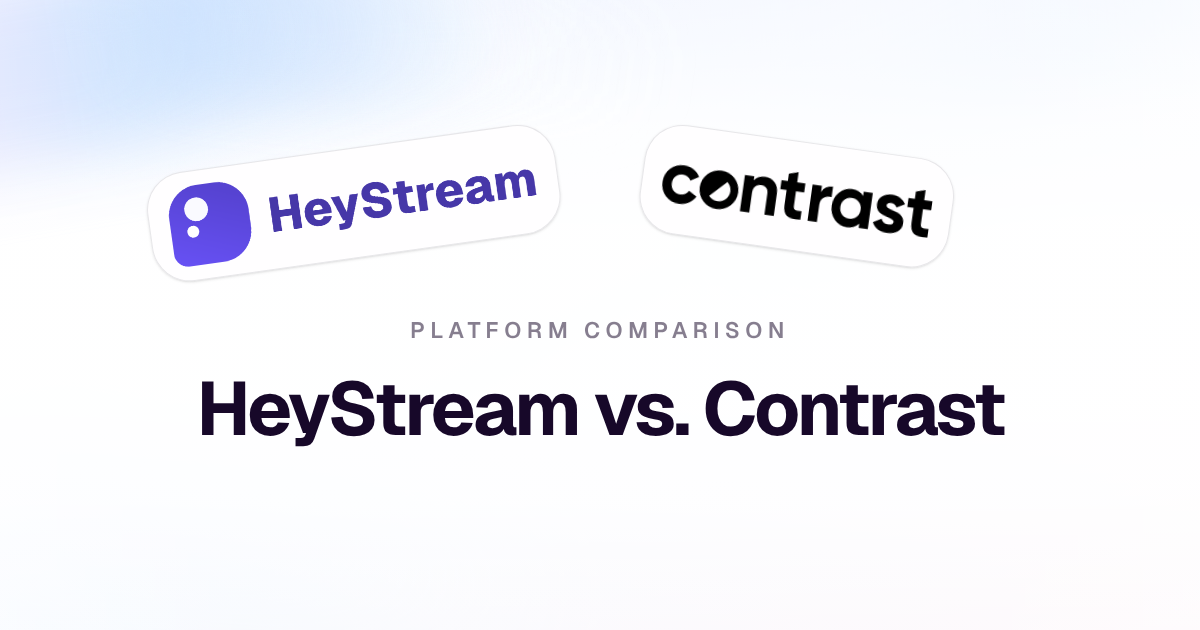 HeyStream

contrast

PLATFORM COMPARISON

HeyStream vs. Contrast